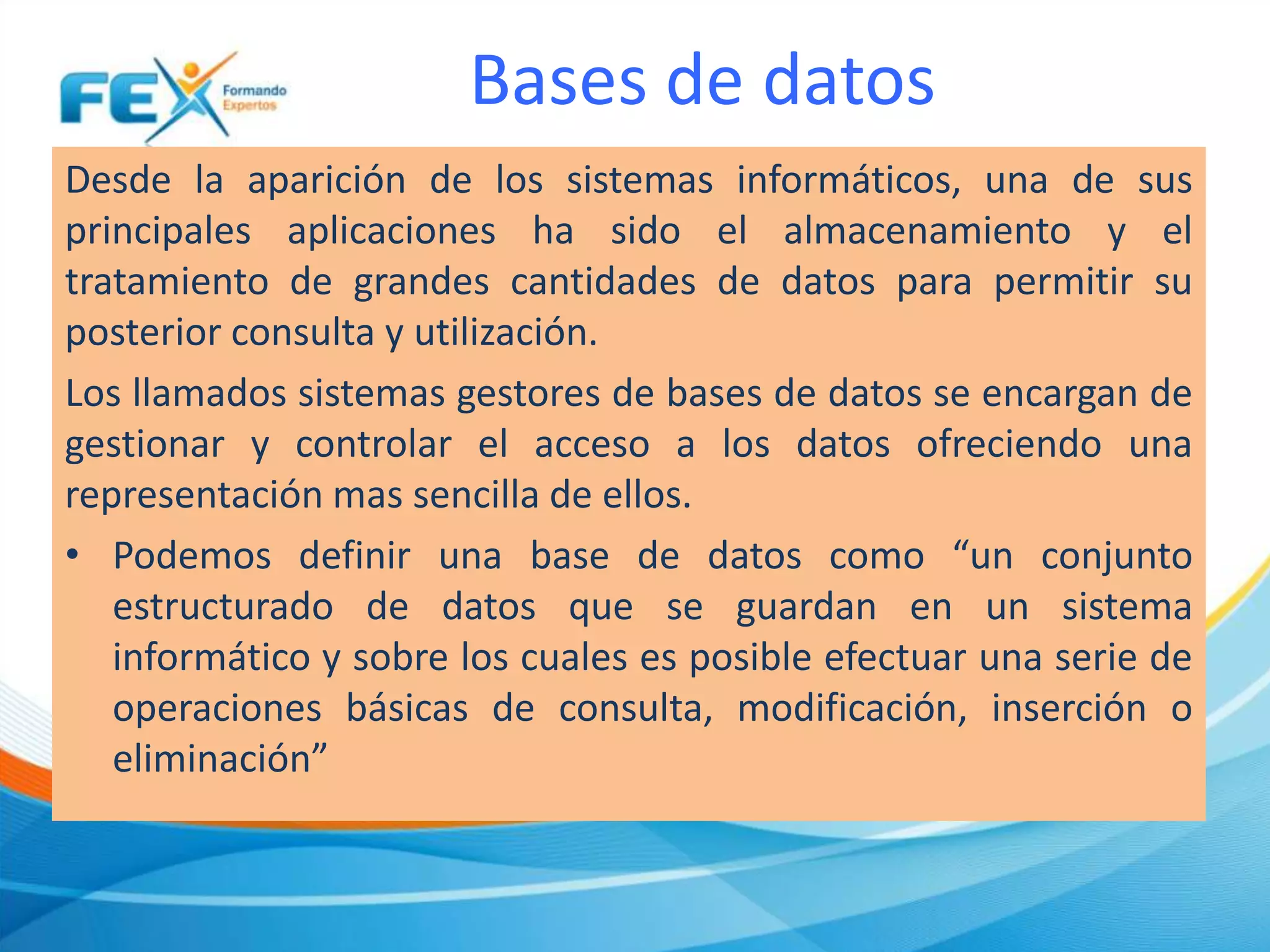 FEX Formando Expertos

Bases de datos

Desde la aparición de los sistemas informáticos, una de sus principales aplicaciones ha sido el almacenamiento y el tratamiento de grandes cantidades de datos para permitir su posterior consulta y utilización.

Los llamados sistemas gestores de bases de datos se encargan de gestionar y controlar el acceso a los datos ofreciendo una representación mas sencilla de ellos.

• Podemos definir una base de datos como “un conjunto estructurado de datos que se guardan en un sistema informático y sobre los cuales es posible efectuar una serie de operaciones básicas de consulta, modificación, inserción o eliminación”